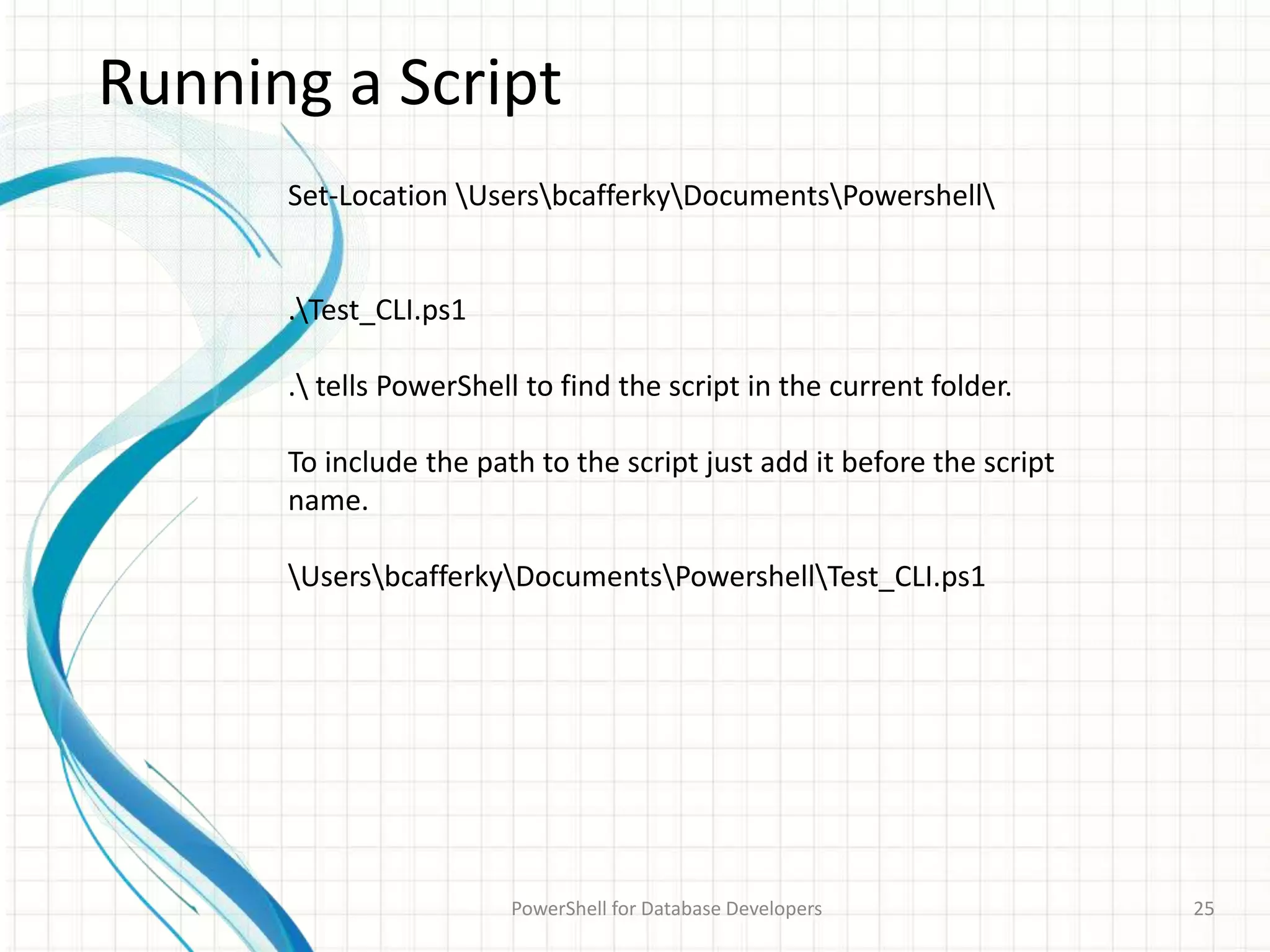 Running a Script

Set-Location \Users\bcafferky\Documents\Powershell\

.\Test_CLI.ps1

.\ tells PowerShell to find the script in the current folder.

To include the path to the script just add it before the script name.

\Users\bcafferky\Documents\Powershell\Test_CLI.ps1

PowerShell for Database Developers

25